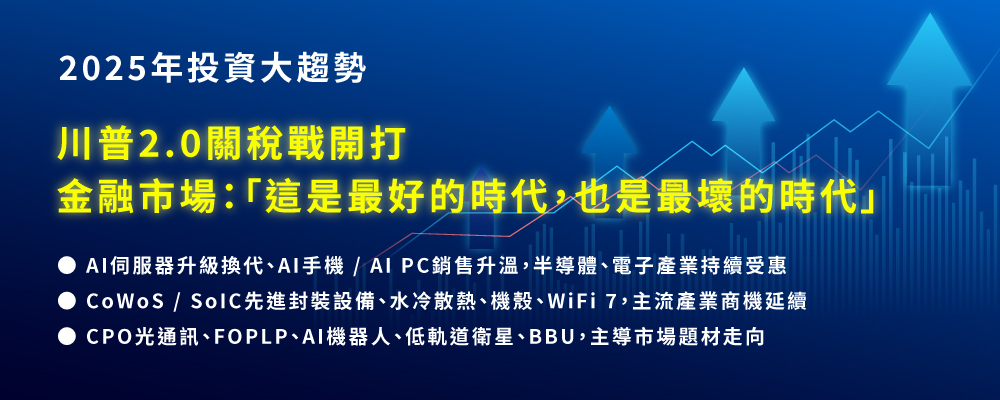 2025年投資大趨勢

川普2.0關稅戰開打
金融市場:「這是最好的時代,也是最壞的時代」

● AI伺服器升級換代、AI手機 / AI PC銷售升溫,半導體、電子產業持續受惠
● CoWoS / SoIC先進封裝設備、水冷散熱、機殼、WiFi 7,主流產業商機延續
● CPO光通訊、FOPLP、AI機器人、低軌道衛星、BBU,主導市場題材走向